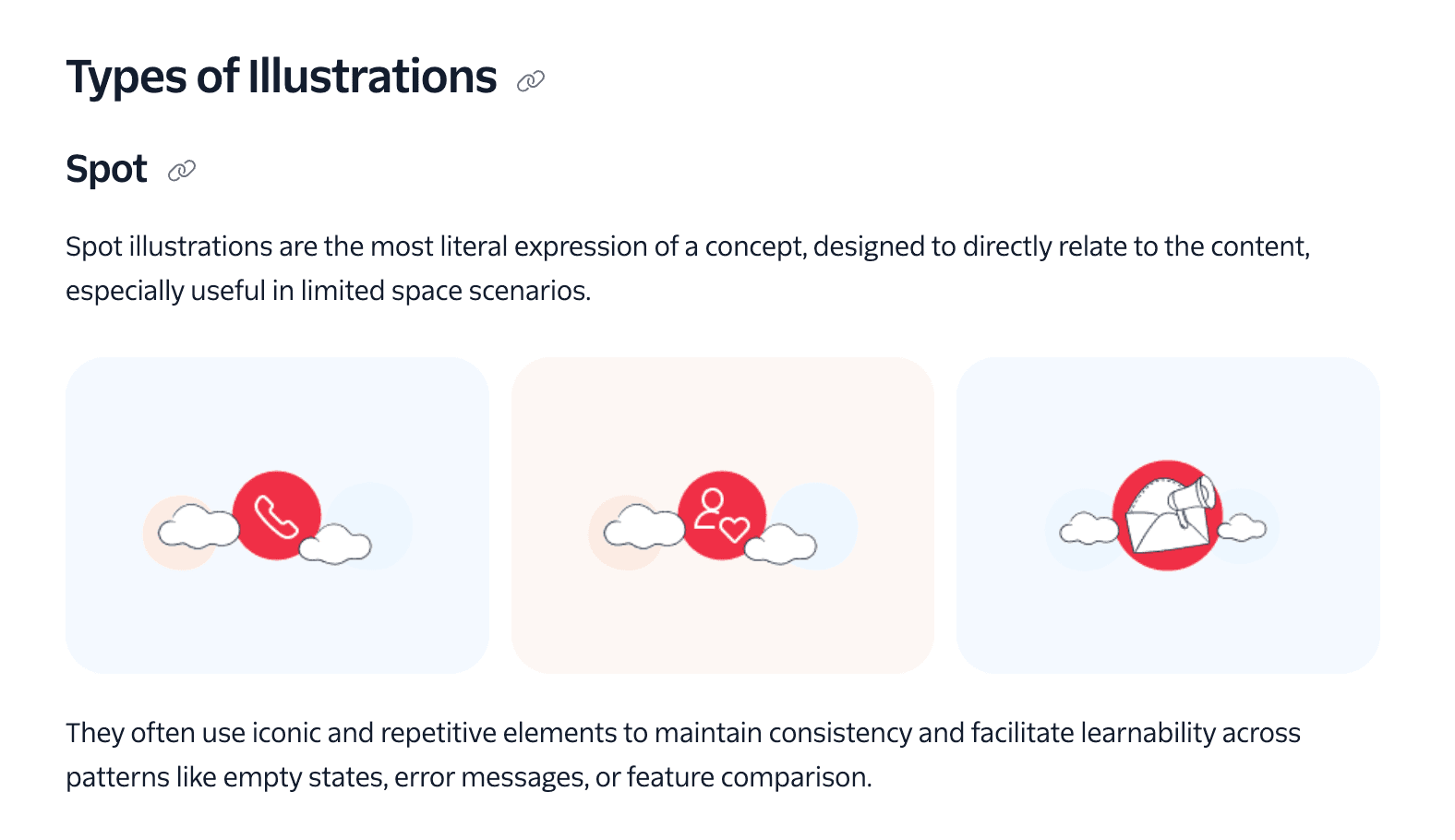 Types of Illustrations

Spot

Spot illustrations are the most literal expression of a concept, designed to directly relate to the content, especially useful in limited space scenarios.

They often use iconic and repetitive elements to maintain consistency and facilitate learnability across patterns like empty states, error messages, or feature comparison.